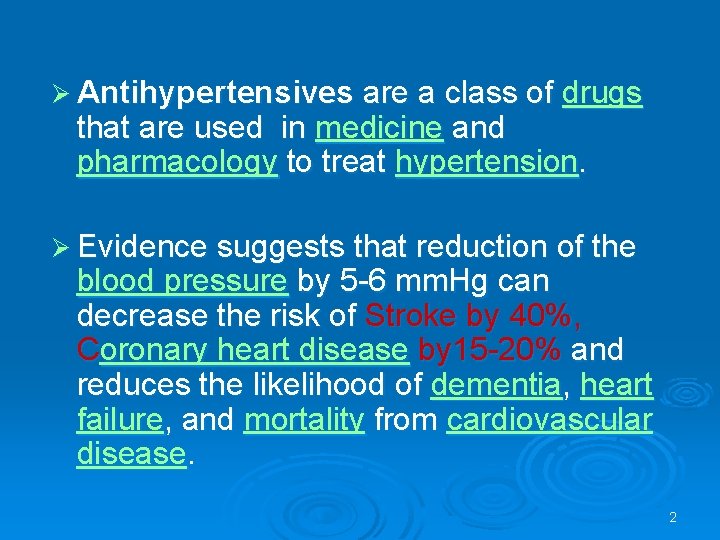 ➢ Antihypertensives are a class of drugs that are used  in medicine and pharmacology to treat hypertension.

➢ Evidence suggests that reduction of the blood pressure by 5-6 mmHg can decrease the risk of Stroke by 40%, Coronary heart disease by15-20% and reduces the likelihood of dementia, heart failure, and mortality from cardiovascular disease.

2